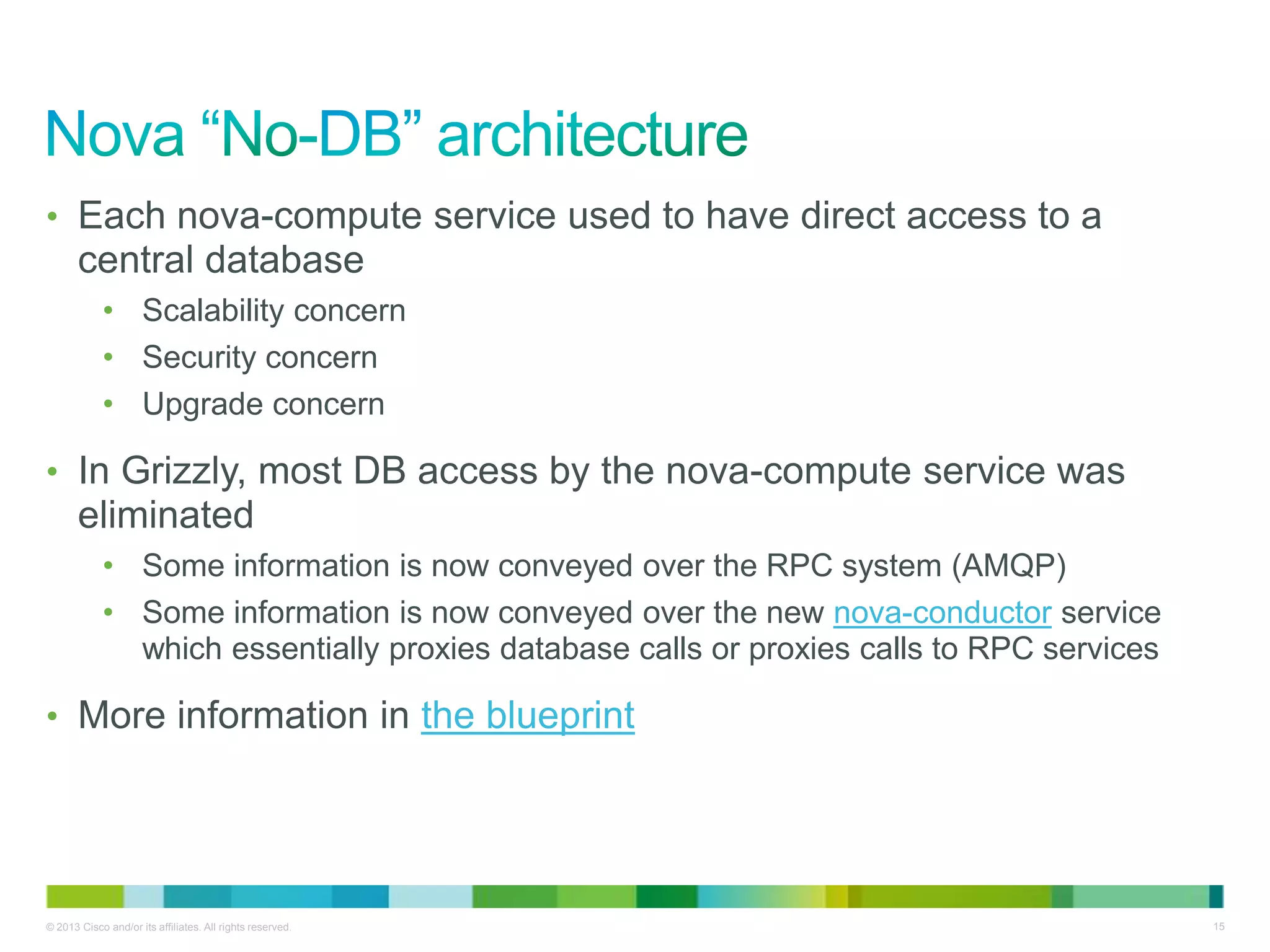 Nova “No-DB” architecture

• Each nova-compute service used to have direct access to a central database

  • Scalability concern
  • Security concern
  • Upgrade concern

• In Grizzly, most DB access by the nova-compute service was eliminated

  • Some information is now conveyed over the RPC system (AMQP)
  • Some information is now conveyed over the new nova-conductor service which essentially proxies database calls or proxies calls to RPC services

• More information in the blueprint

© 2013 Cisco and/or its affiliates. All rights reserved.

15